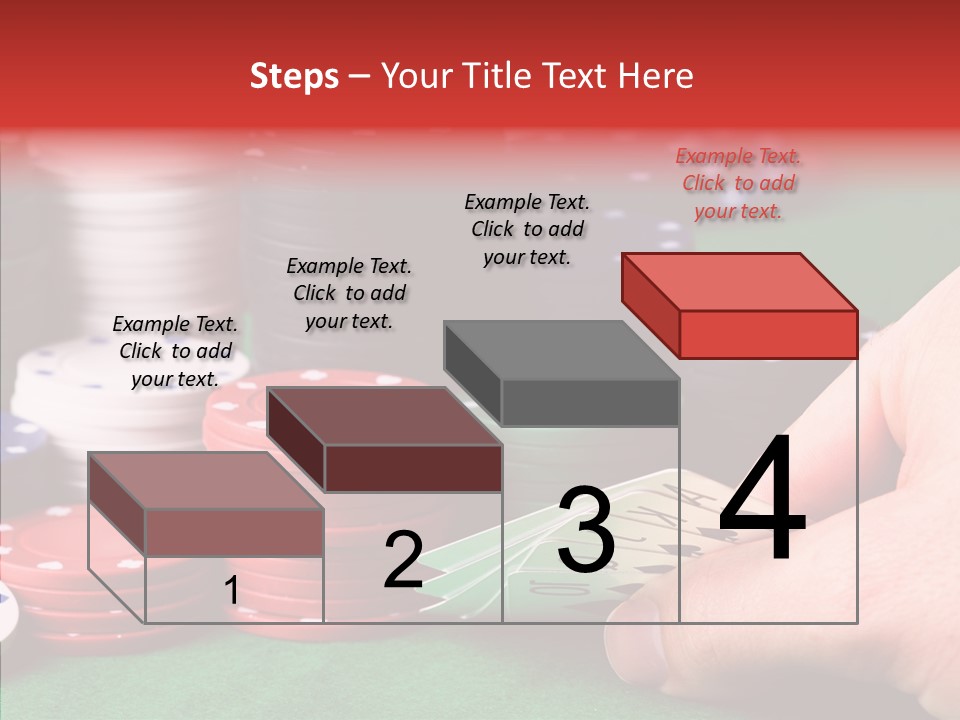 Steps – Your Title Text Here

Example Text. Click to add your text.

Example Text. Click to add your text.

Example Text. Click to add your text.

Example Text. Click to add your text.

1

2

3

4